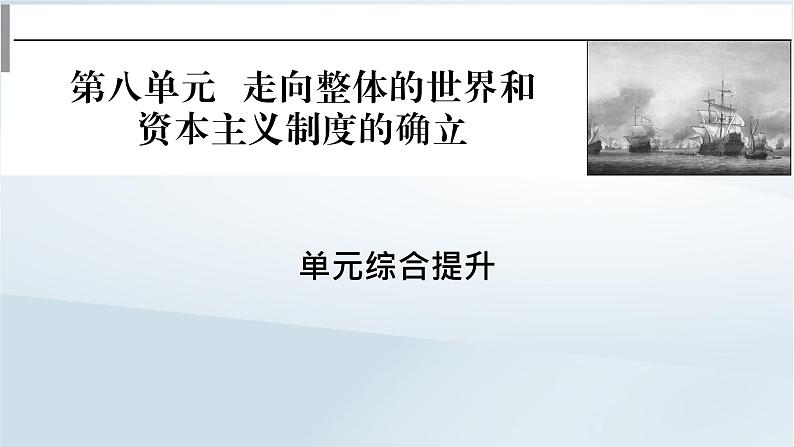 第八单元　走向整体的世界和资本主义制度的确立

单元综合提升